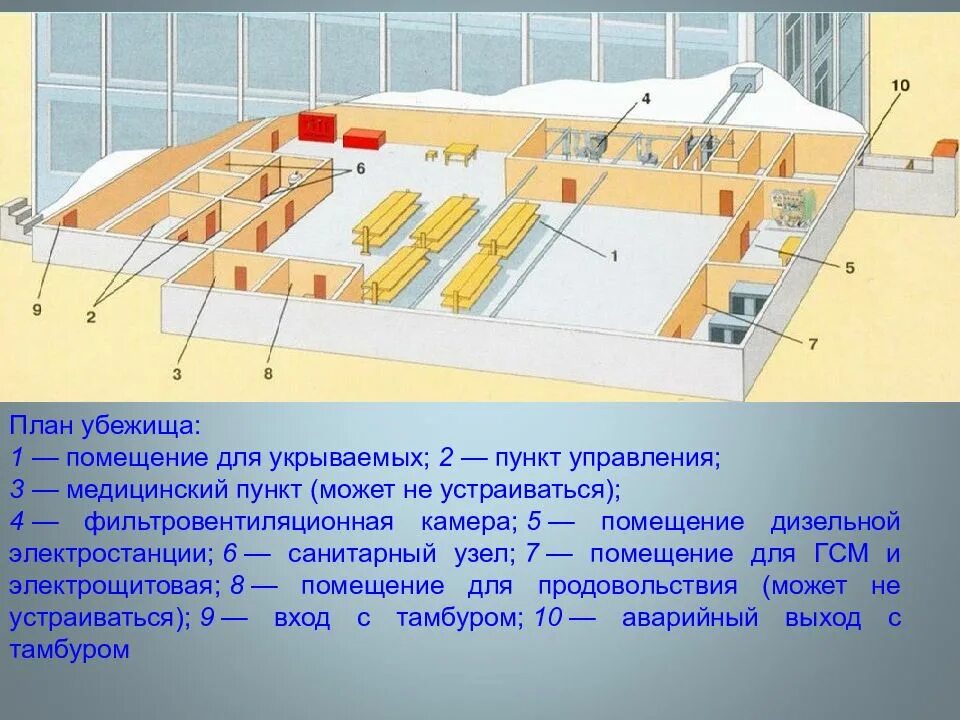 4
10
6
1
5
9
2
7
3
8

План убежища:
1 — помещение для укрываемых; 2 — пункт управления;
3 — медицинский пункт (может не устраиваться);
4 — фильтровентиляционная камера; 5 — помещение дизельной электростанции; 6 — санитарный узел; 7 — помещение для ГСМ и электрощитовая; 8 — помещение для продовольствия (может не устраиваться); 9 — вход с тамбуром; 10 — аварийный выход с тамбуром